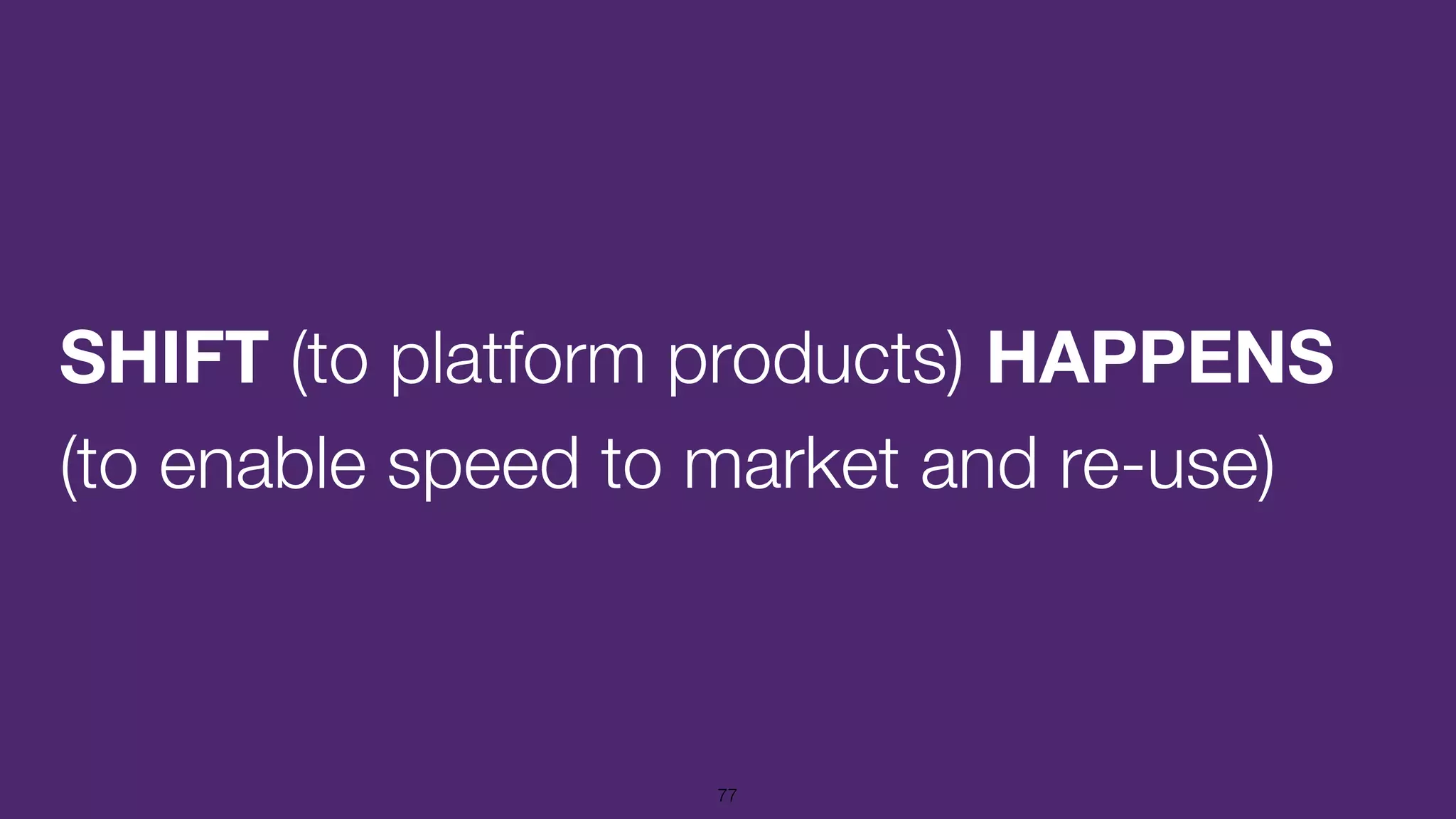 SHIFT (to platform products) HAPPENS
(to enable speed to market and re-use)

77